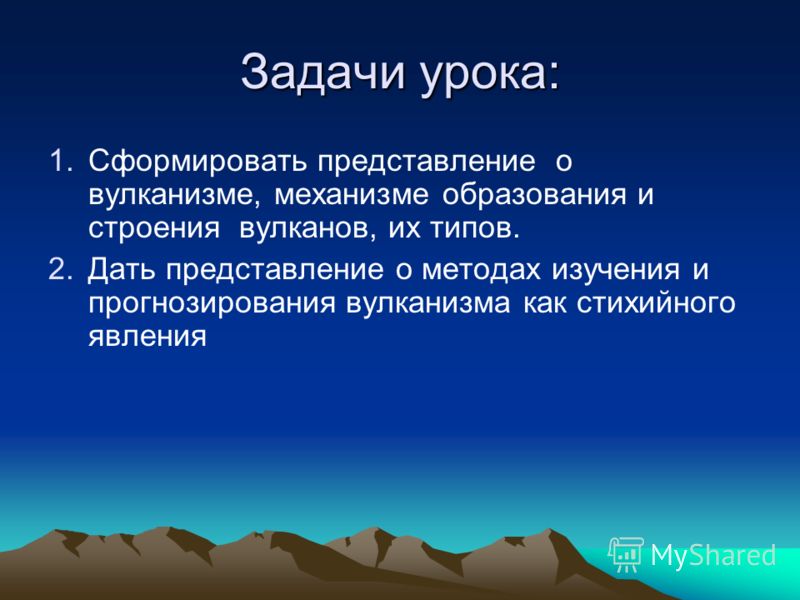 Задачи урока:

1. Сформировать представление о вулканизме, механизме образования и строения вулканов, их типов.

2. Дать представление о методах изучения и прогнозирования вулканизма как стихийного явления

MyShared